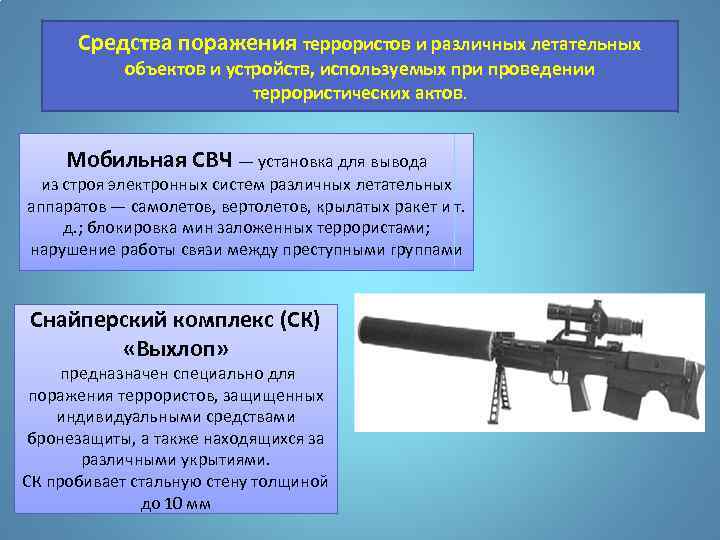 Средства поражения террористов и различных летательных объектов и устройств, используемых при проведении террористических актов.

Мобильная СВЧ — установка для вывода из строя электронных систем различных летательных аппаратов — самолетов, вертолетов, крылатых ракет и т. д.; блокировка мин заложенных террористами; нарушение работы связи между преступными группами

Снайперский комплекс (СК) «Выхлоп»
предназначен специально для поражения террористов, защищенных индивидуальными средствами бронезащиты, а также находящихся за различными укрытиями.
СК пробивает стальную стену толщиной до 10 мм